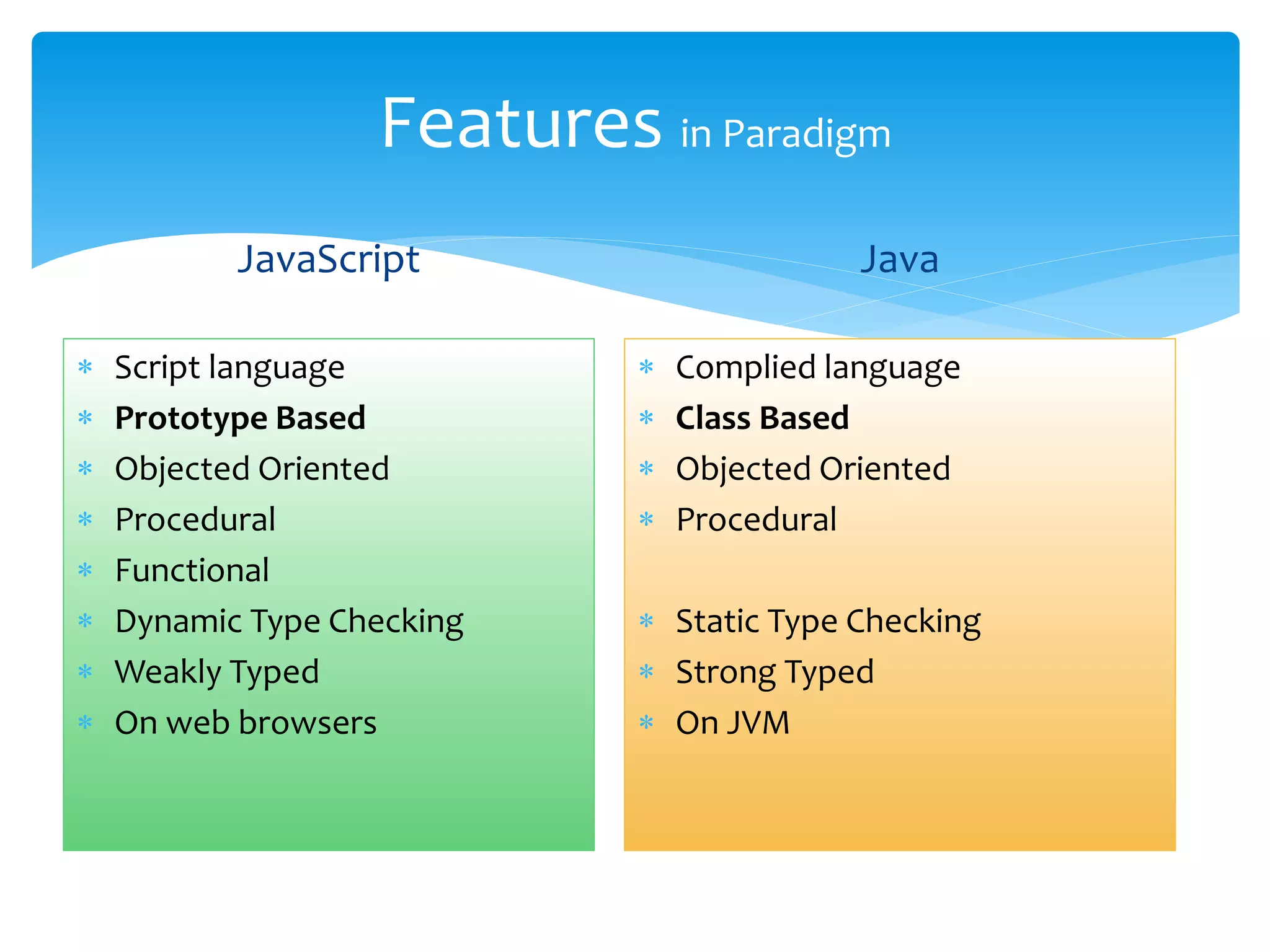 Features in Paradigm

JavaScript

* Script language
* Prototype Based
* Objected Oriented
* Procedural
* Functional
* Dynamic Type Checking
* Weakly Typed
* On web browsers

Java

* Complied language
* Class Based
* Objected Oriented
* Procedural
* Static Type Checking
* Strong Typed
* On JVM